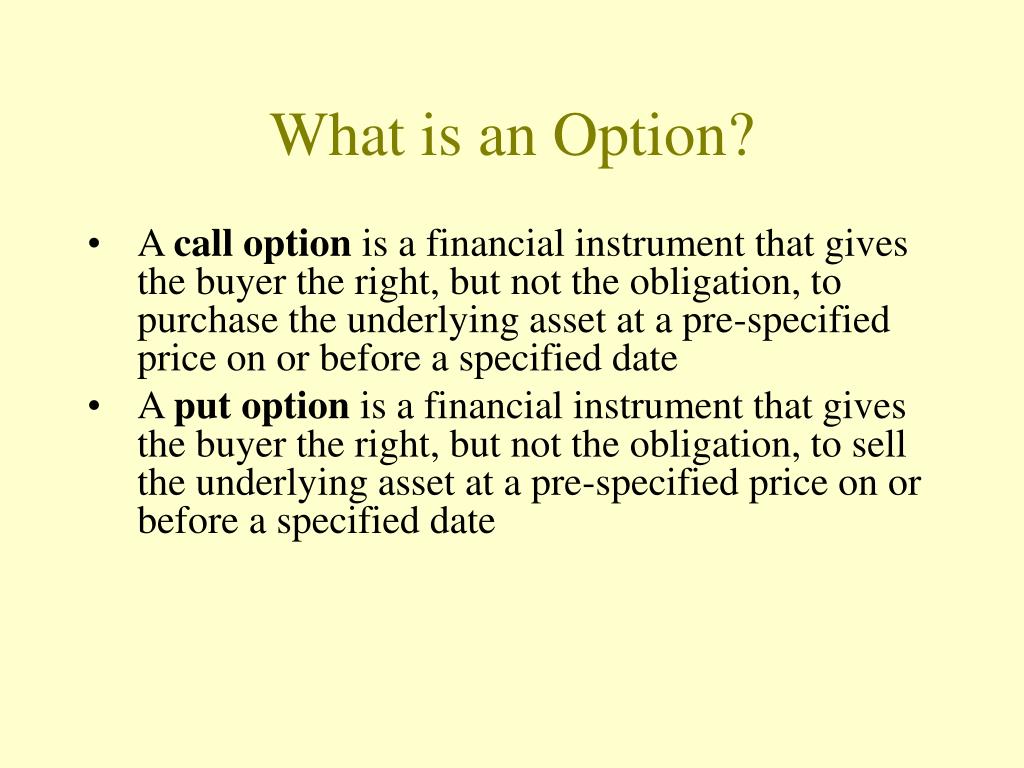 What is an Option?

• A call option is a financial instrument that gives the buyer the right, but not the obligation, to purchase the underlying asset at a pre-specified price on or before a specified date

• A put option is a financial instrument that gives the buyer the right, but not the obligation, to sell the underlying asset at a pre-specified price on or before a specified date